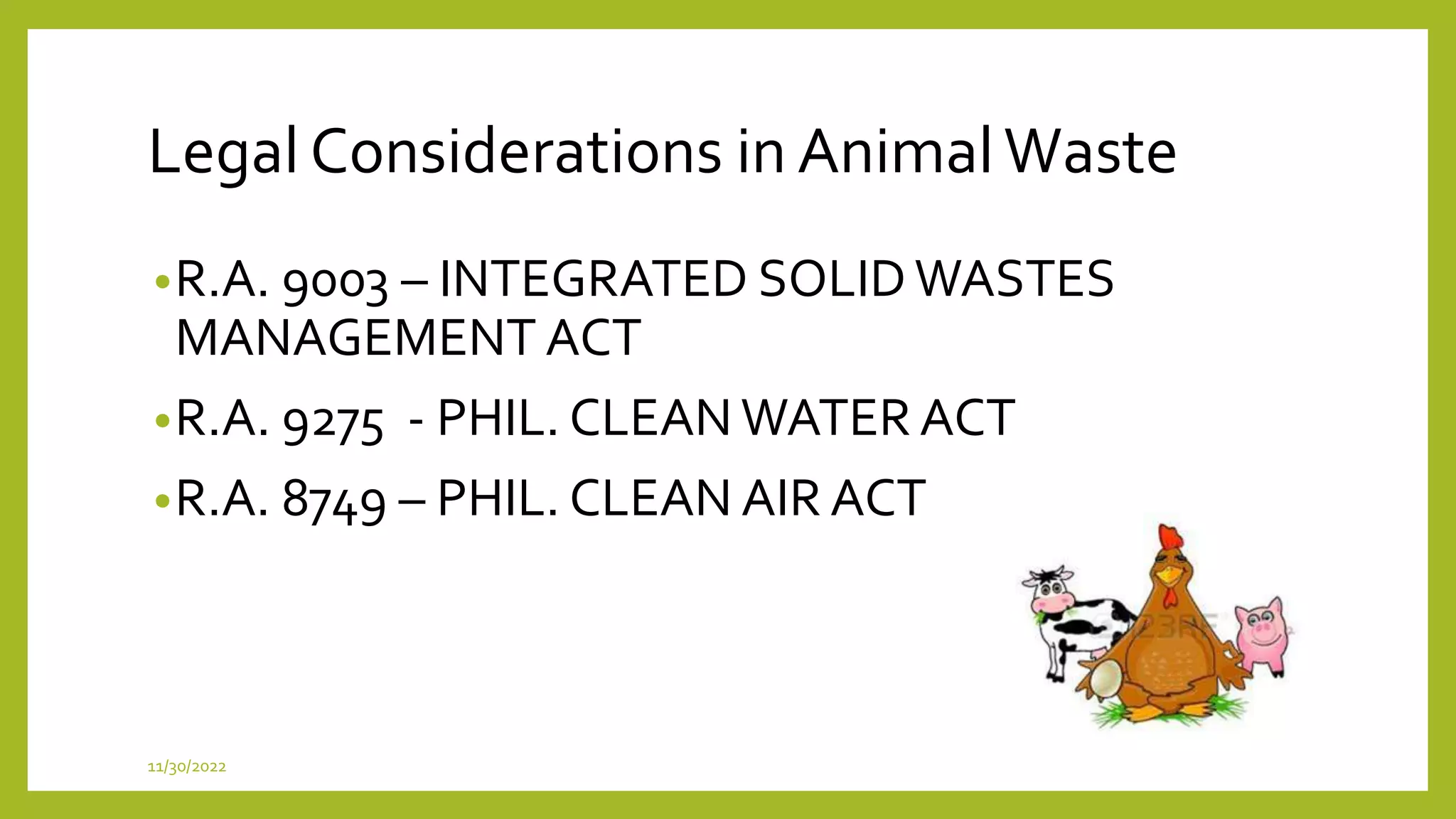 Legal Considerations in Animal Waste

• R.A. 9003 – INTEGRATED SOLID WASTES MANAGEMENT ACT

• R.A. 9275 - PHIL. CLEAN WATER ACT

• R.A. 8749 – PHIL. CLEAN AIR ACT

123RF

11/30/2022